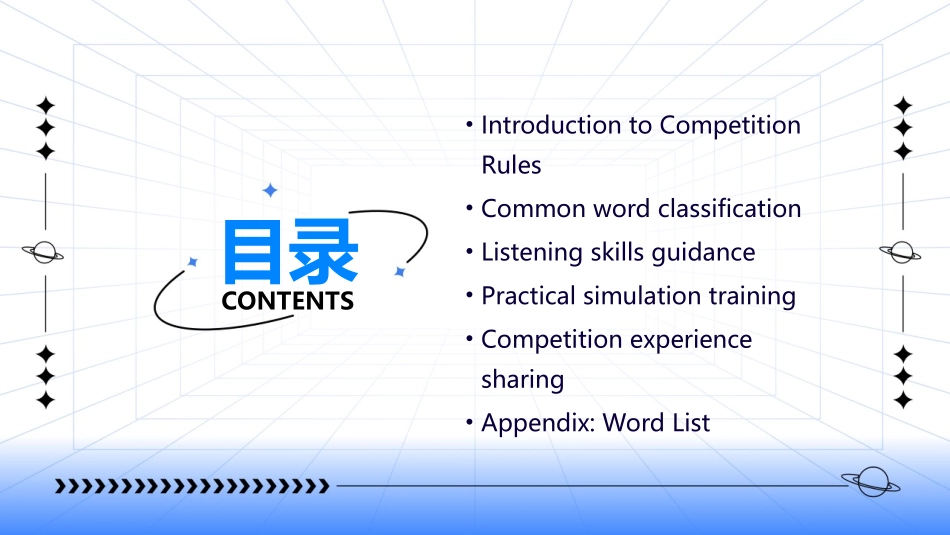 目录
CONTENTS

• Introduction to Competition Rules
• Common word classification
• Listening skills guidance
• Practical simulation training
• Competition experience sharing
• Appendix: Word List